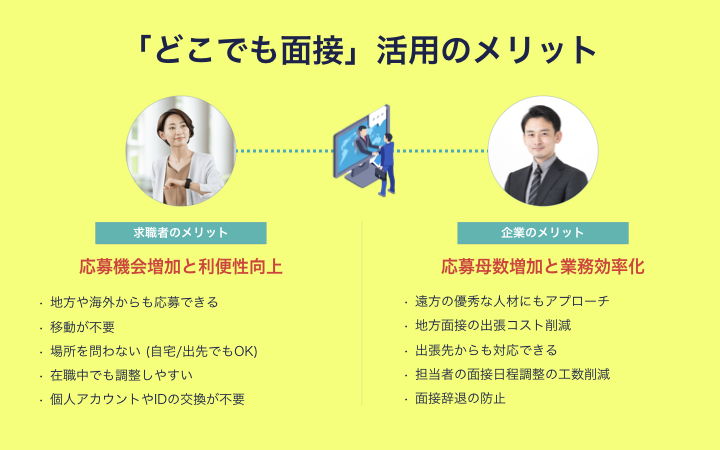 「どこでも面接」活用のメリット

求職者のメリット

応募機会増加と利便性向上

・地方や海外からも応募できる
・移動が不要
・場所を問わない (自宅/出先でもOK)
・在職中でも調整しやすい
・個人アカウントやIDの交換が不要

企業のメリット

応募母数増加と業務効率化

・遠方の優秀な人材にもアプローチ
・地方面接の出張コスト削減
・出張先からも対応できる
・担当者の面接日程調整の工数削減
・面接辞退の防止